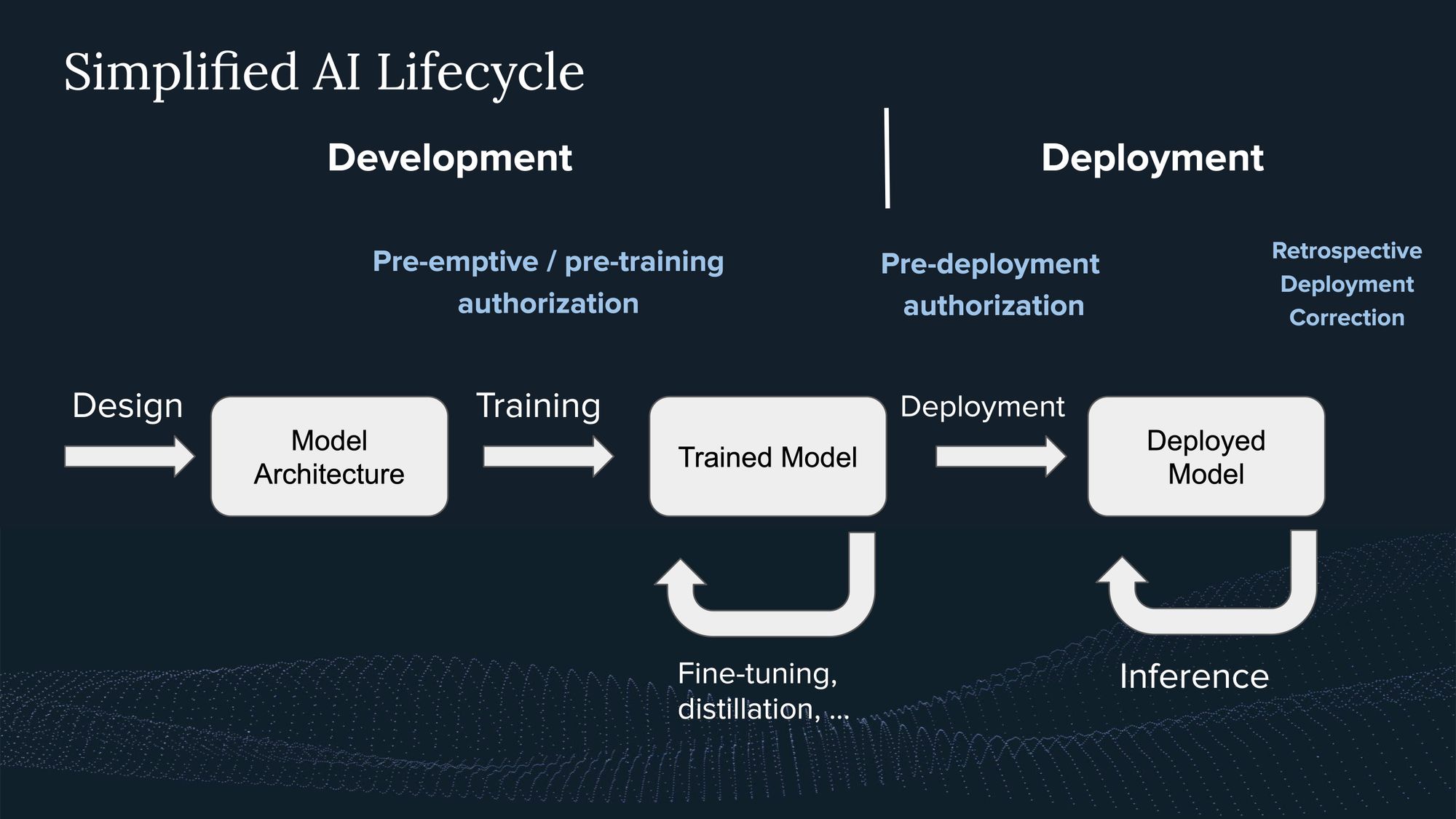 Simplified AI Lifecycle

Development

Deployment

Pre-emptive / pre-training authorization

Pre-deployment authorization

Retrospective Deployment Correction

Design

Model Architecture

Training

Trained Model

Deployment

Deployed Model

Fine-tuning, distillation, ...

Inference